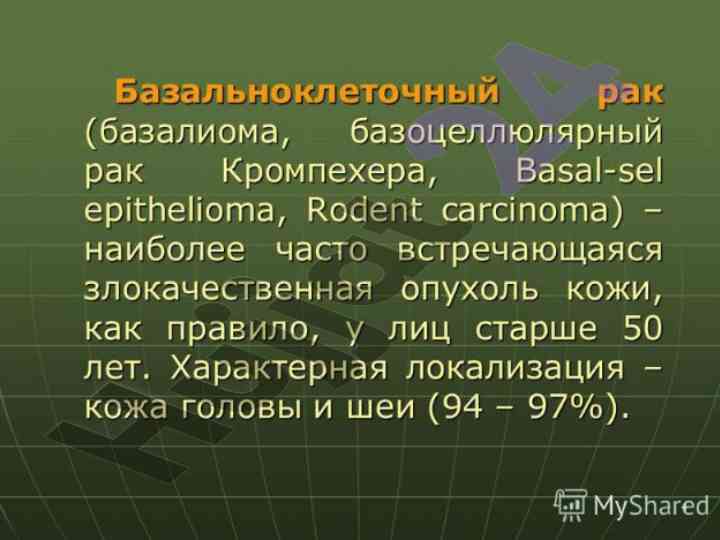 Базальноклеточный рак (базалиома, базоцеллюлярный рак Кромпехера, Basal-sel epithelioma, Rodent carcinoma) – наиболее часто встречающаяся злокачественная опухоль кожи, как правило, у лиц старше 50 лет. Характерная локализация – кожа головы и шеи (94 – 97%).

MyShared